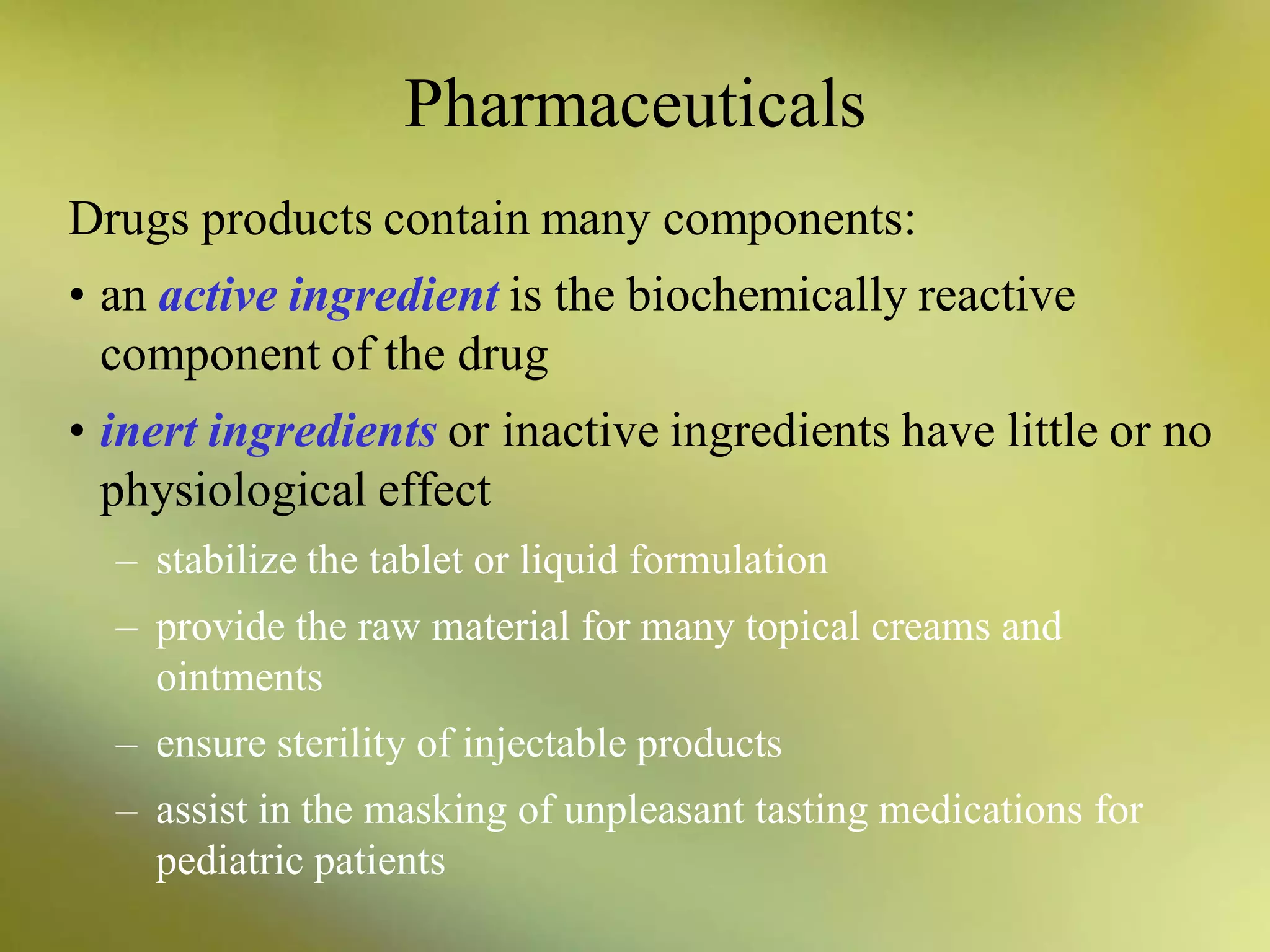 Pharmaceuticals

Drugs products contain many components:

• an active ingredient is the biochemically reactive component of the drug

• inert ingredients or inactive ingredients have little or no physiological effect

– stabilize the tablet or liquid formulation

– provide the raw material for many topical creams and ointments

– ensure sterility of injectable products

– assist in the masking of unpleasant tasting medications for pediatric patients